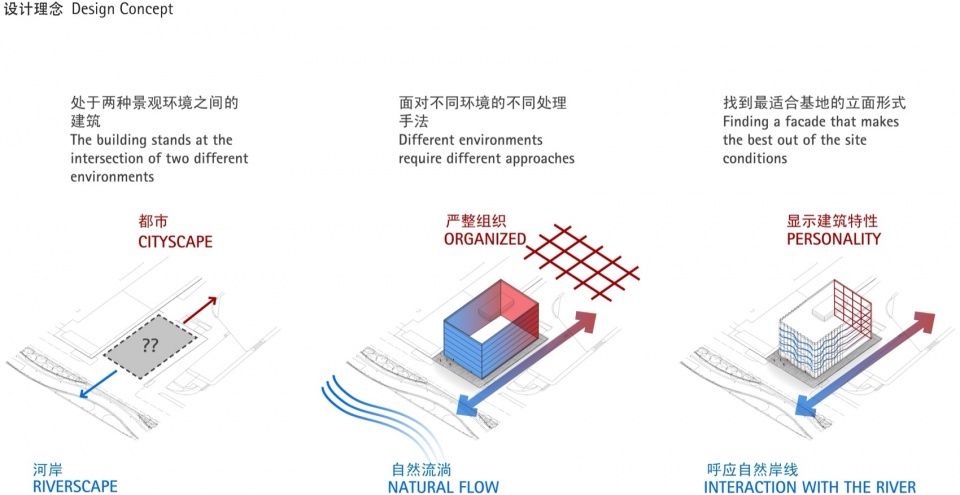 设计理念 Design Concept

处于两种景观环境之间的建筑
The building stands at the intersection of two different environments

都市
CITYSCAPE

??

河岸
RIVERSCAPE

面对不同环境的不同处理手法
Different environments require different approaches

严整组织
ORGANIZED

自然流淌
NATURAL FLOW

找到最适合基地的立面形式
Finding a facade that makes the best out of the site conditions

显示建筑特性
PERSONALITY

呼应自然岸线
INTERACTION WITH THE RIVER